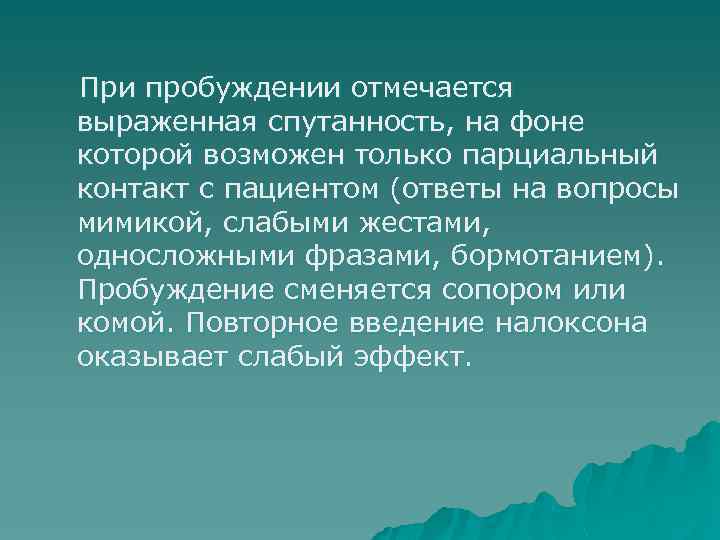 При пробуждении отмечается выраженная спутанность, на фоне которой возможен только парциальный контакт с пациентом (ответы на вопросы мимикой, слабыми жестами, односложными фразами, бормотанием). Пробуждение сменяется сопором или комой. Повторное введение налоксона оказывает слабый эффект.